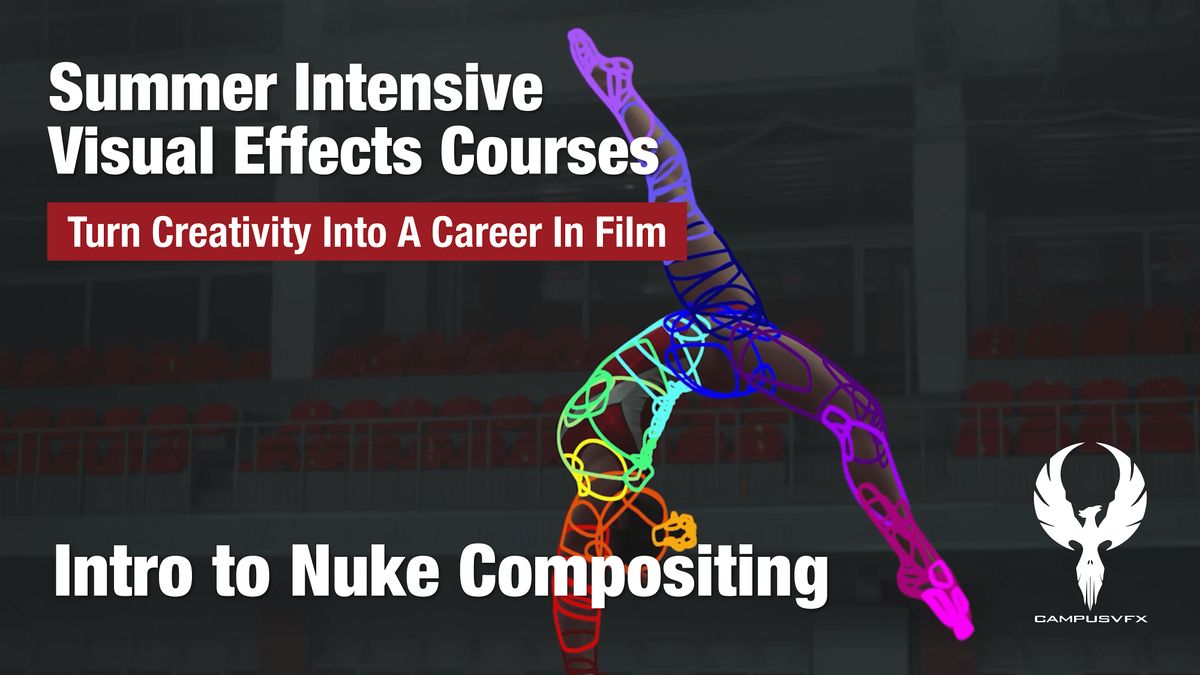 Summer Intensive
Visual Effects Courses

Turn Creativity Into A Career In Film

Intro to Nuke Compositing

CAMPUSVFX